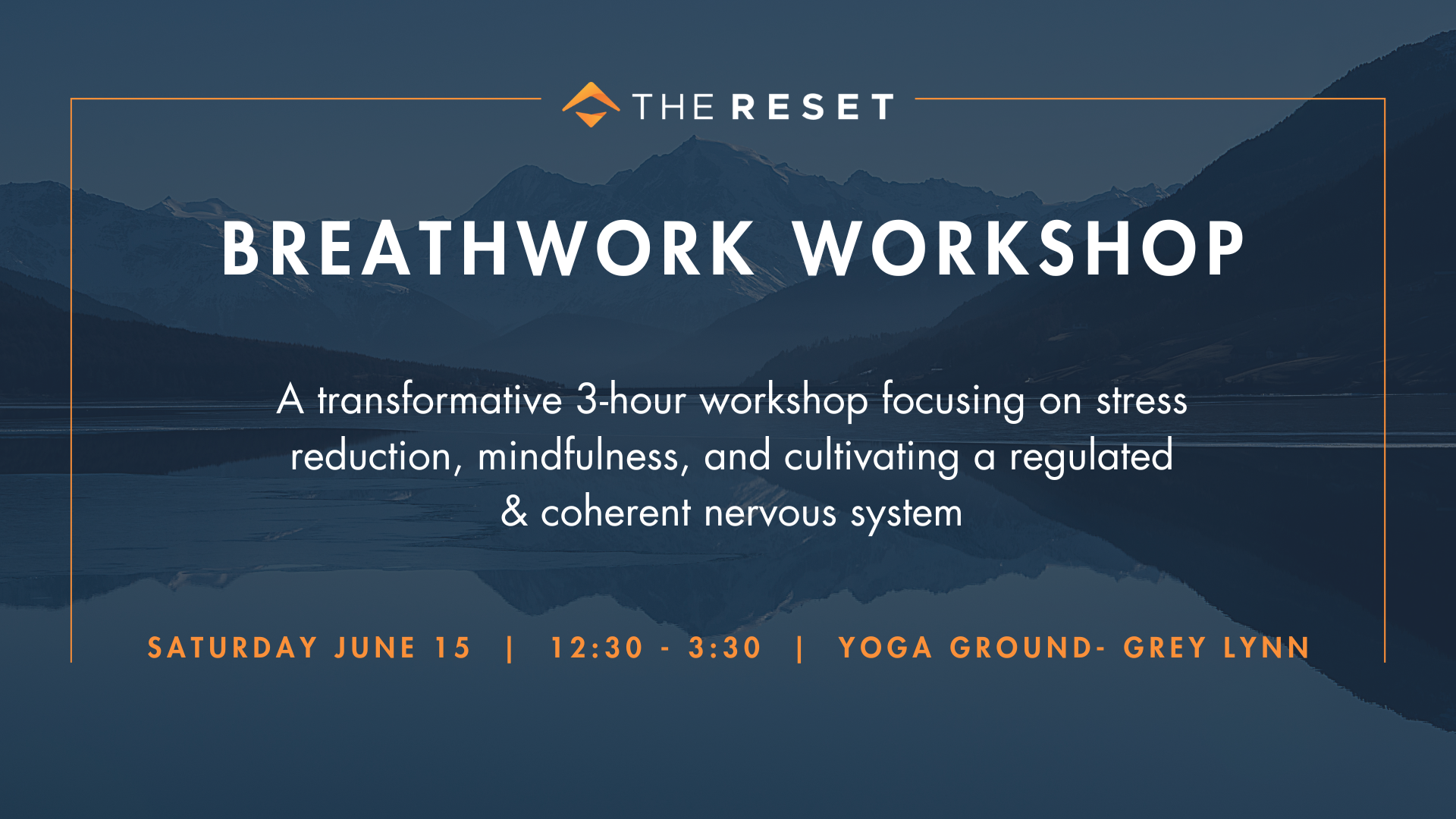 THE RESET

BREATHWORK WORKSHOP

A transformative 3-hour workshop focusing on stress reduction, mindfulness, and cultivating a regulated & coherent nervous system

SATURDAY JUNE 15 | 12:30 - 3:30 | YOGA GROUND- GREY LYNN